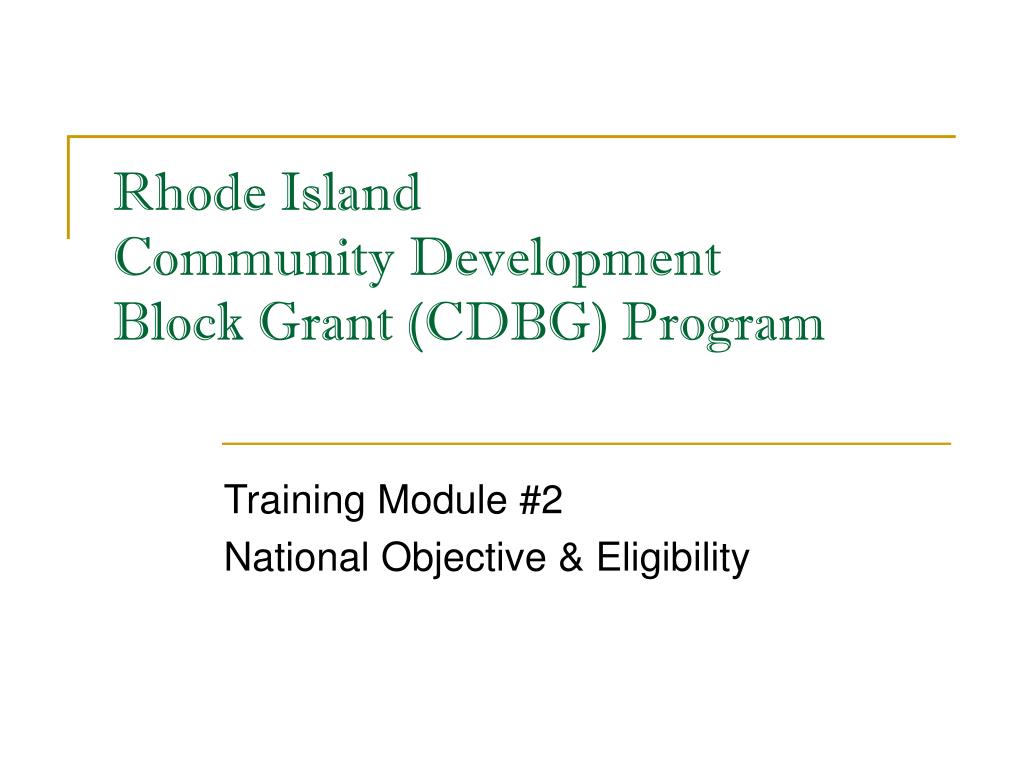 Rhode Island
Community Development
Block Grant (CDBG) Program

Training Module #2
National Objective & Eligibility